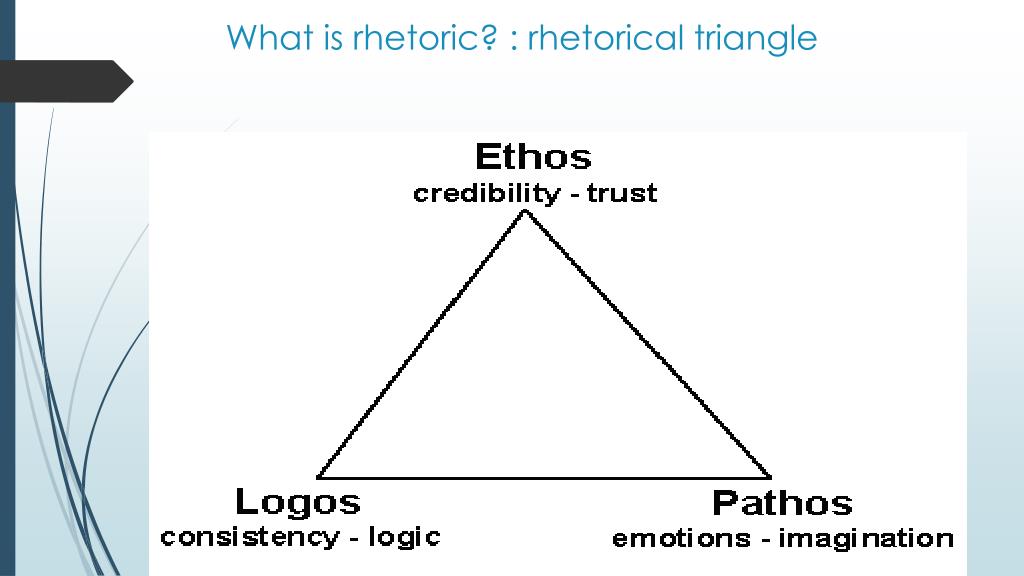 What is rhetoric? : rhetorical triangle

Ethos
credibility - trust

Logos
consistency - logic

Pathos
emotions - imagination